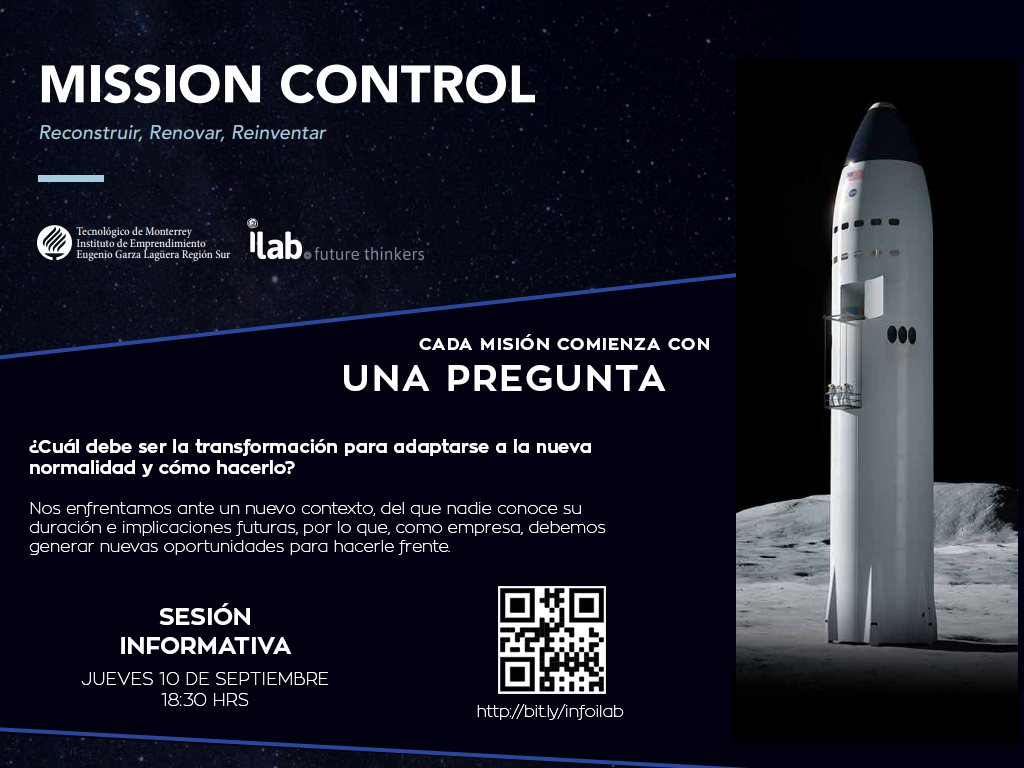 MISSION CONTROL

Reconstruir, Renovar, Reinventar

Tecnológico de Monterrey
Instituto de Emprendimiento
Eugenio Garza Lagüera Región Sur

ilab future thinkers

CADA MISIÓN COMIENZA CON
UNA PREGUNTA

¿Cuál debe ser la transformación para adaptarse a la nueva normalidad y cómo hacerlo?

Nos enfrentamos ante un nuevo contexto, del que nadie conoce su duración e implicaciones futuras, por lo que, como empresa, debemos generar nuevas oportunidades para hacerle frente.

SESIÓN INFORMATIVA
JUEVES 10 DE SEPTIEMBRE
18:30 HRS

http://bit.ly/infoilab